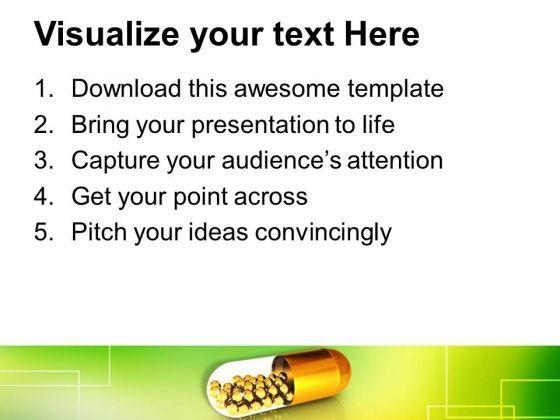 Visualize your text Here

1. Download this awesome template
2. Bring your presentation to life
3. Capture your audience’s attention
4. Get your point across
5. Pitch your ideas convincingly